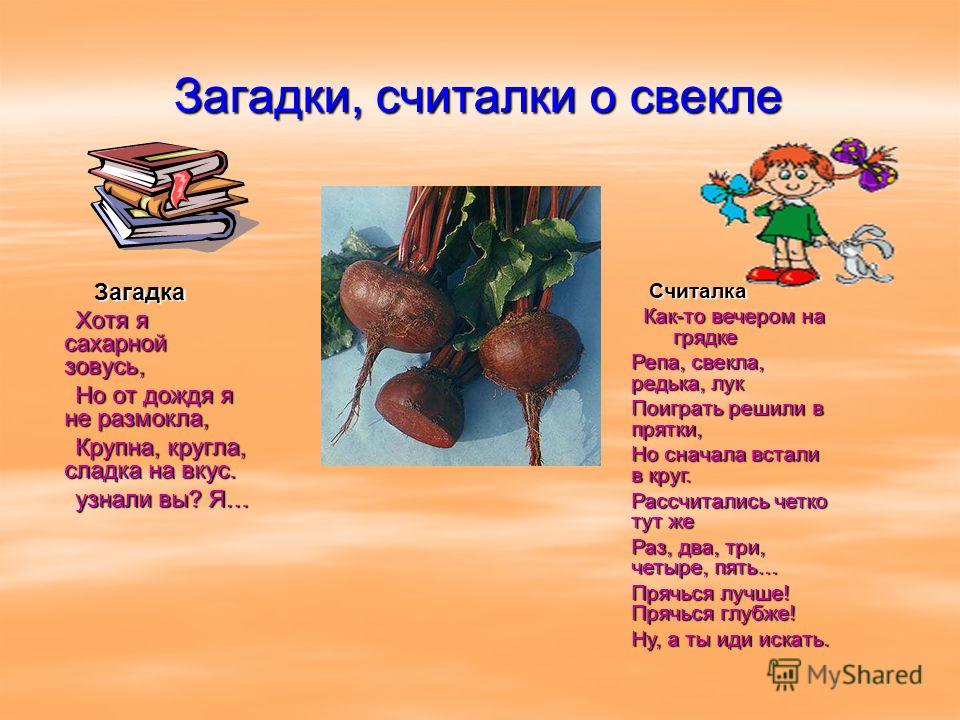 Загадки, считалки о свекле

Загадка

Хотя я сахарной зовусь,

Но от дождя я не размокла,

Крупна, кругла, сладка на вкус.

узнали вы? Я…

Считалка

Как-то вечером на грядке

Репа, свекла, редька, лук

Поиграть решили в прятки,

Но сначала встали в круг.

Рассчитались четко тут же

Раз, два, три, четыре, пять…

Прячься лучше! Прячься глубже!

Ну, а ты иди искать.

MyShared